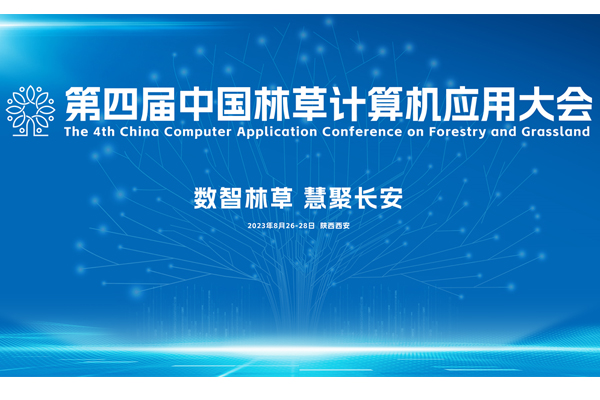 第四届中国林草计算机应用大会
The 4th China Computer Application Conference on Forestry and Grassland

数智林草 慧聚长安

2023年8月26-28日 陕西西安